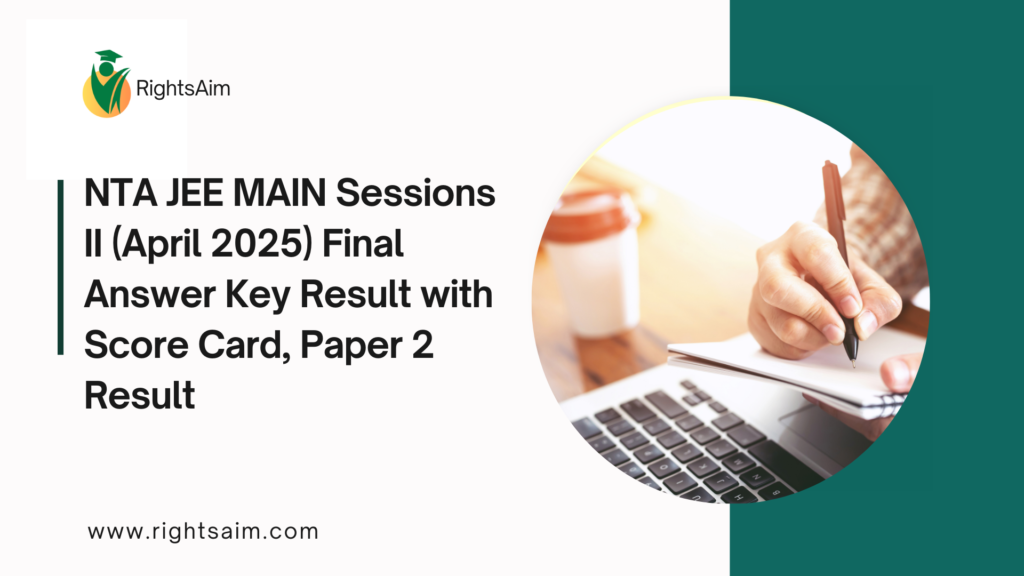 RightsAim

NTA JEE MAIN Sessions II (April 2025) Final Answer Key Result with Score Card, Paper 2 Result

www.rightsaim.com